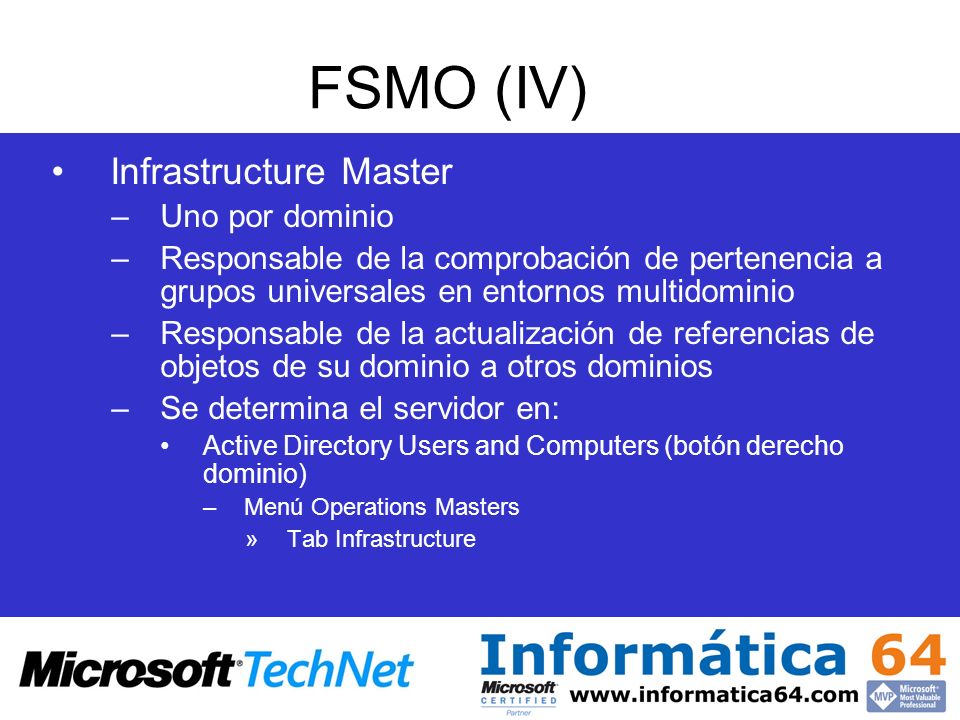 FSMO (IV)

• Infrastructure Master
  – Uno por dominio
  – Responsable de la comprobación de pertenencia a grupos universales en entornos multidominio
  – Responsable de la actualización de referencias de objetos de su dominio a otros dominios
  – Se determina el servidor en:
    • Active Directory Users and Computers (botón derecho dominio)
      – Menú Operations Masters
        » Tab Infrastructure

Microsoft TechNet

Informática 64
Microsoft CERTIFIED Partner
www.informatica64.com
MVP Microsoft Most Valuable Professional